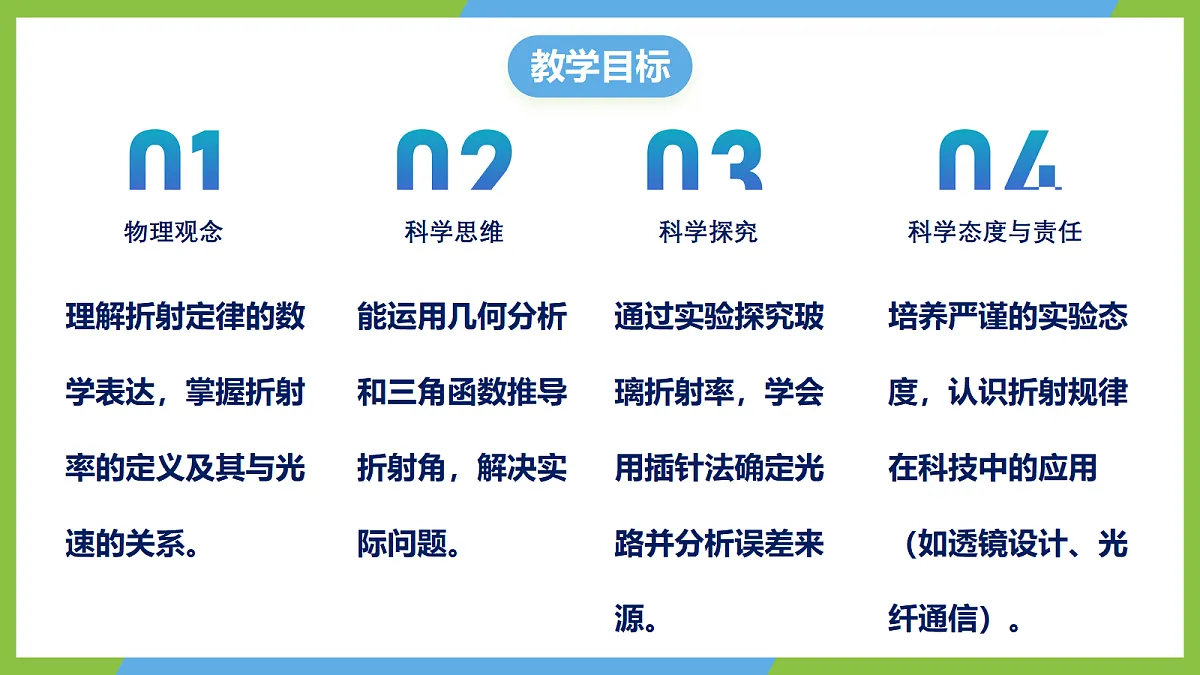 教学目标

01
物理观念

理解折射定律的数学表达，掌握折射率的定义及其与光速的关系。

02
科学思维

能运用几何分析和三角函数推导折射角，解决实际问题。

03
科学探究

通过实验探究玻璃折射率，学会用插针法确定光路并分析误差来源。

04
科学态度与责任

培养严谨的实验态度，认识折射规律在科技中的应用（如透镜设计、光纤通信）。